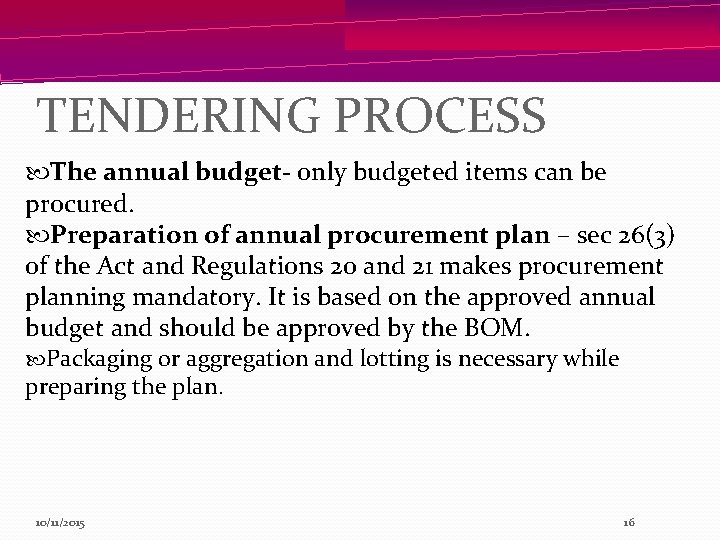 TENDERING PROCESS

The annual budget- only budgeted items can be procured.

Preparation of annual procurement plan – sec 26(3) of the Act and Regulations 20 and 21 makes procurement planning mandatory. It is based on the approved annual budget and should be approved by the BOM.

Packaging or aggregation and lotting is necessary while preparing the plan.

10/11/2015

16